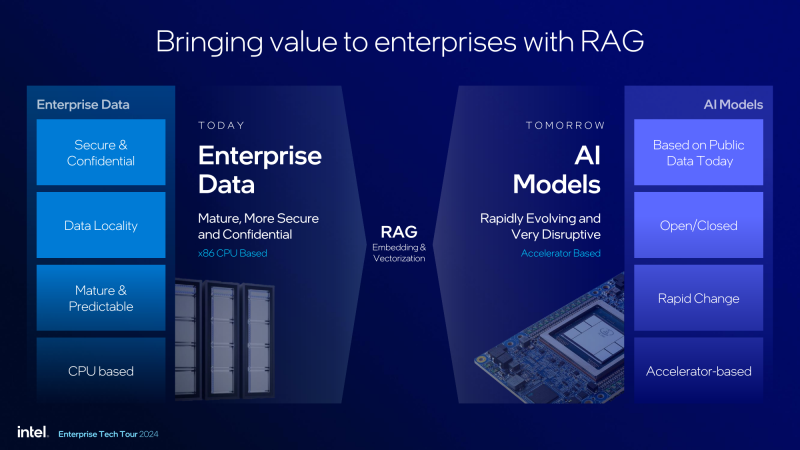 Bringing value to enterprises with RAG

Enterprise Data

Secure & Confidential

Data Locality

Mature & Predictable

CPU based

TODAY

Enterprise Data

Mature, More Secure and Confidential

x86 CPU Based

RAG

Embedding & Vectorization

TOMORROW

AI Models

Rapidly Evolving and Very Disruptive

Accelerator Based

AI Models

Based on Public Data Today

Open/Closed

Rapid Change

Accelerator-based

intel. Enterprise Tech Tour 2024